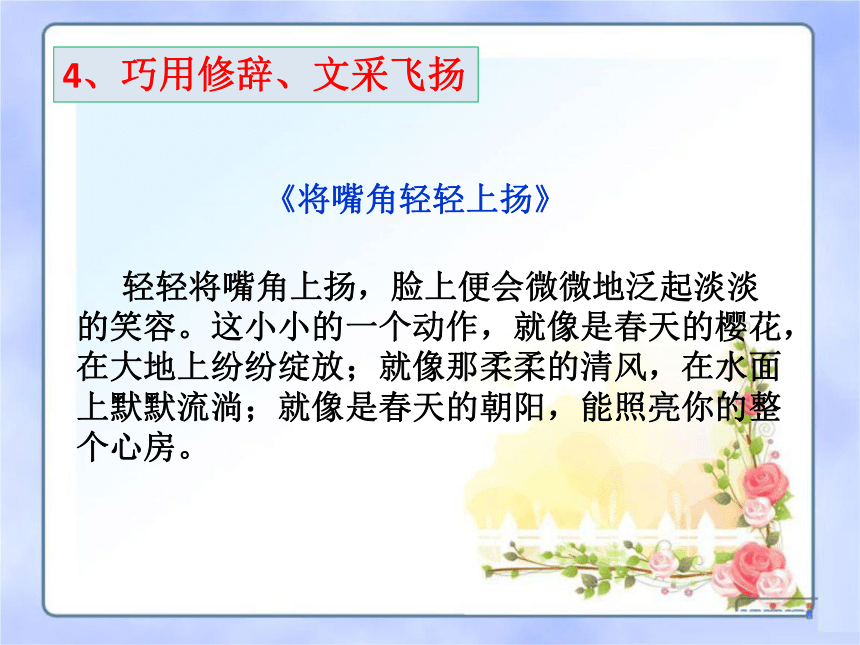 4、巧用修辞、文采飞扬

《将嘴角轻轻上扬》

轻轻将嘴角上扬，脸上便会微微地泛起淡淡的笑容。这小小的一个动作，就像是春天的樱花，在大地上纷纷绽放；就像那柔柔的清风，在水面上默默流淌；就像是春天的朝阳，能照亮你的整个心房。